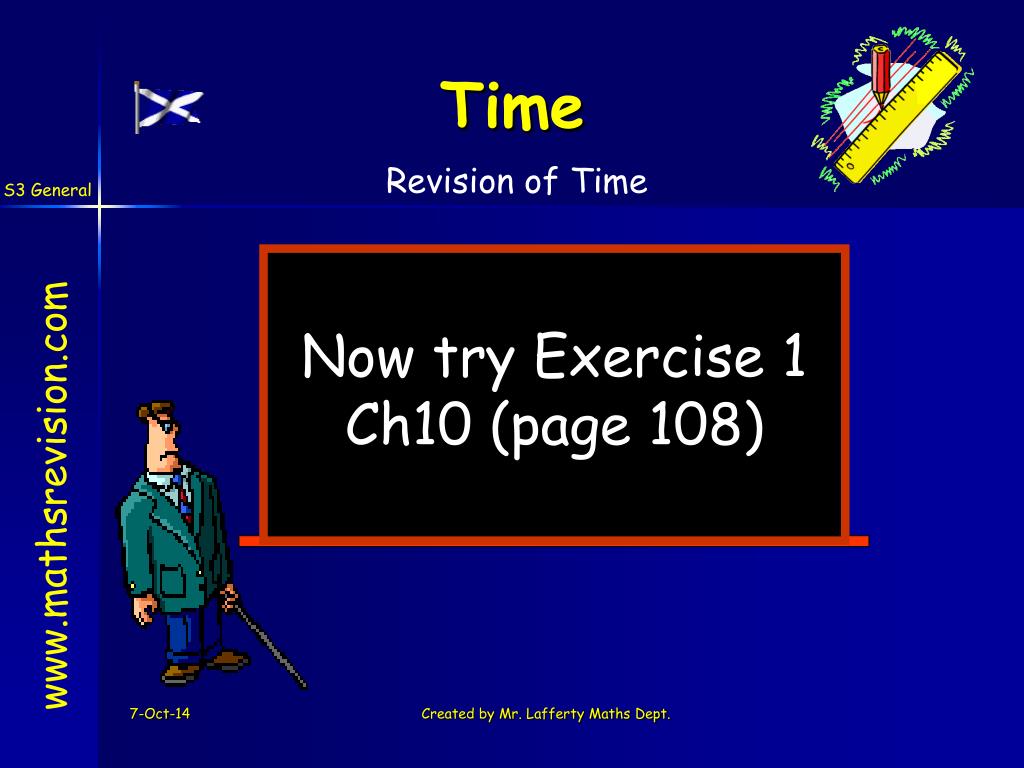 Time

Revision of Time

S3 General

www.mathsrevision.com

Now try Exercise 1 Ch10 (page 108)

7-Oct-14

Created by Mr. Lafferty Maths Dept.